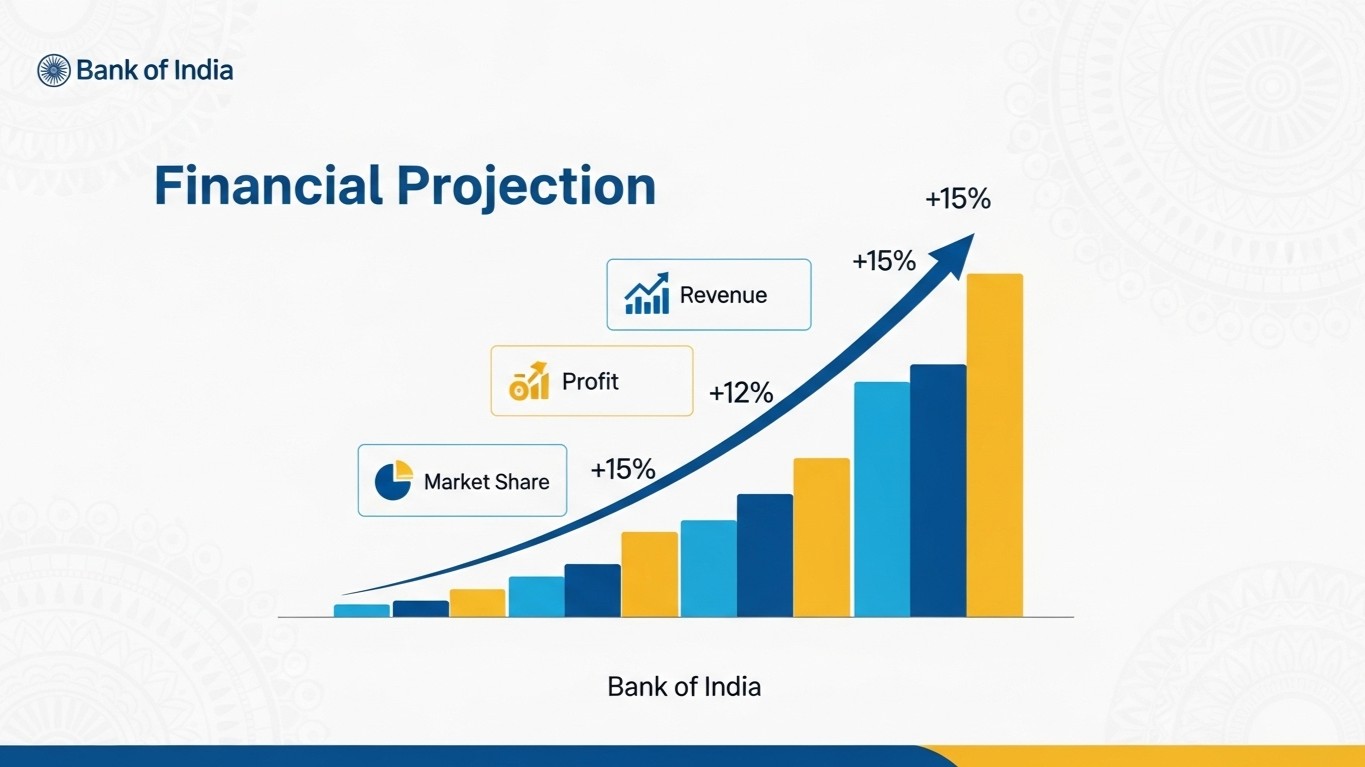 Bank of India

Financial Projection

+15%

+15%

Revenue

Profit

+12%

Market Share

+15%

Bank of India